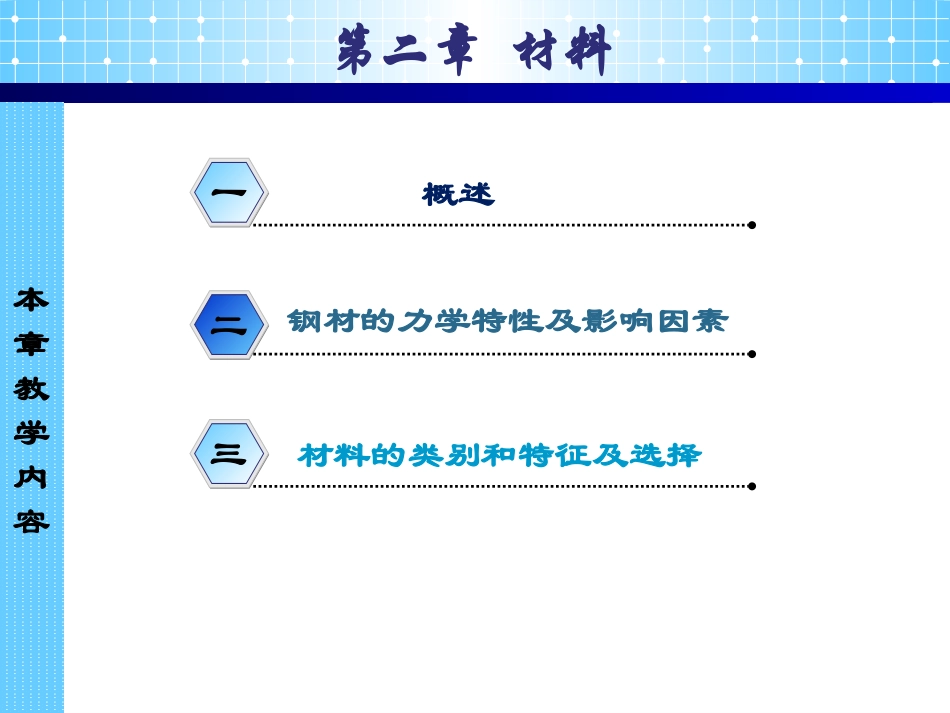 第二章 材料

本章教学内容

一 概述

二 钢材的力学特性及影响因素

三 材料的类别和特征及选择